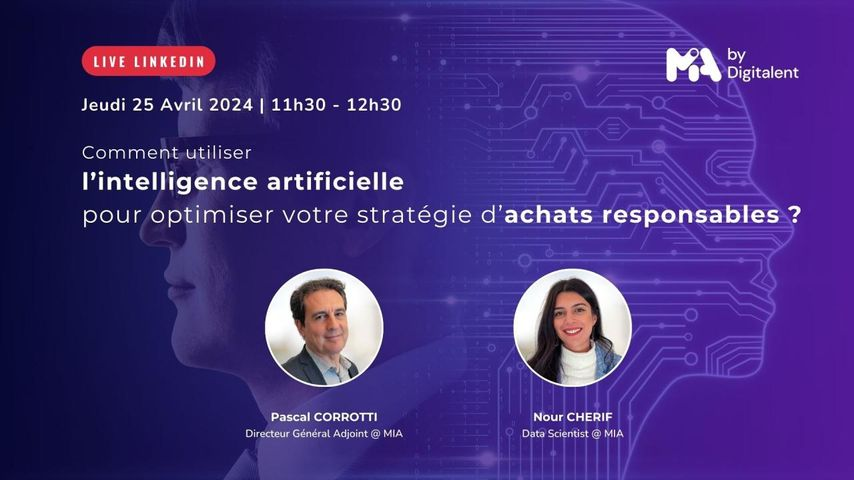 LIVE LINKEDIN

MIA by Digitalent

Jeudi 25 Avril 2024 | 11h30 - 12h30

Comment utiliser
l'intelligence artificielle
pour optimiser votre stratégie d'achats responsables ?

Pascal CORROTTI
Directeur Général Adjoint @ MIA

Nour CHERIF
Data Scientist @ MIA